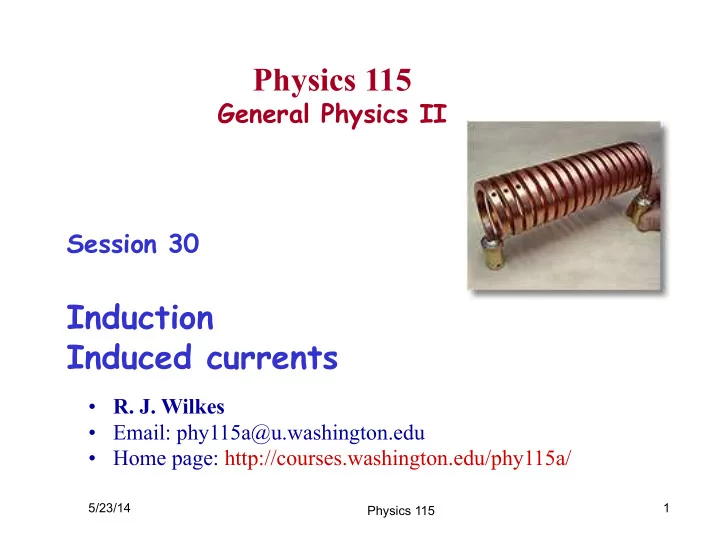 Physics 115
General Physics II

Session 30

Induction
Induced currents

• R. J. Wilkes
• Email: phy115a@u.washington.edu
• Home page: http://courses.washington.edu/phy115a/

5/23/14

Physics 115

1